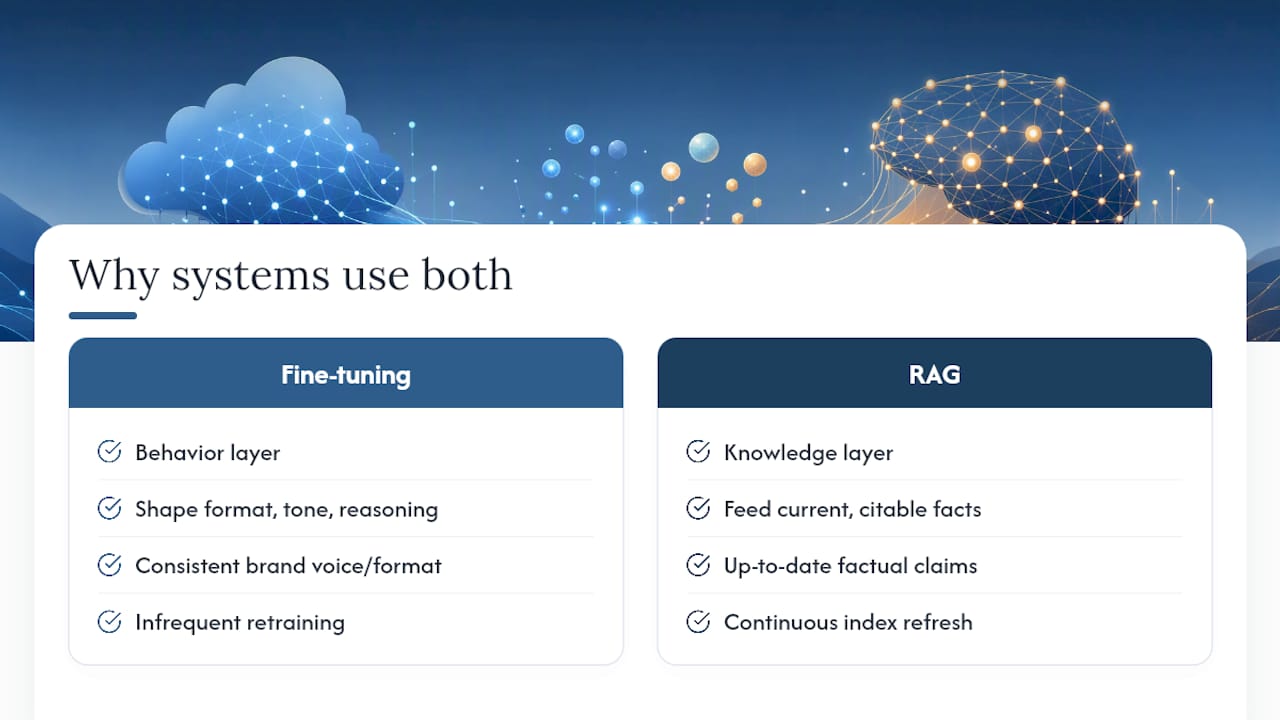 Why systems use both

Fine-tuning

Behavior layer

Shape format, tone, reasoning

Consistent brand voice/format

Infrequent retraining

RAG

Knowledge layer

Feed current, citable facts

Up-to-date factual claims

Continuous index refresh